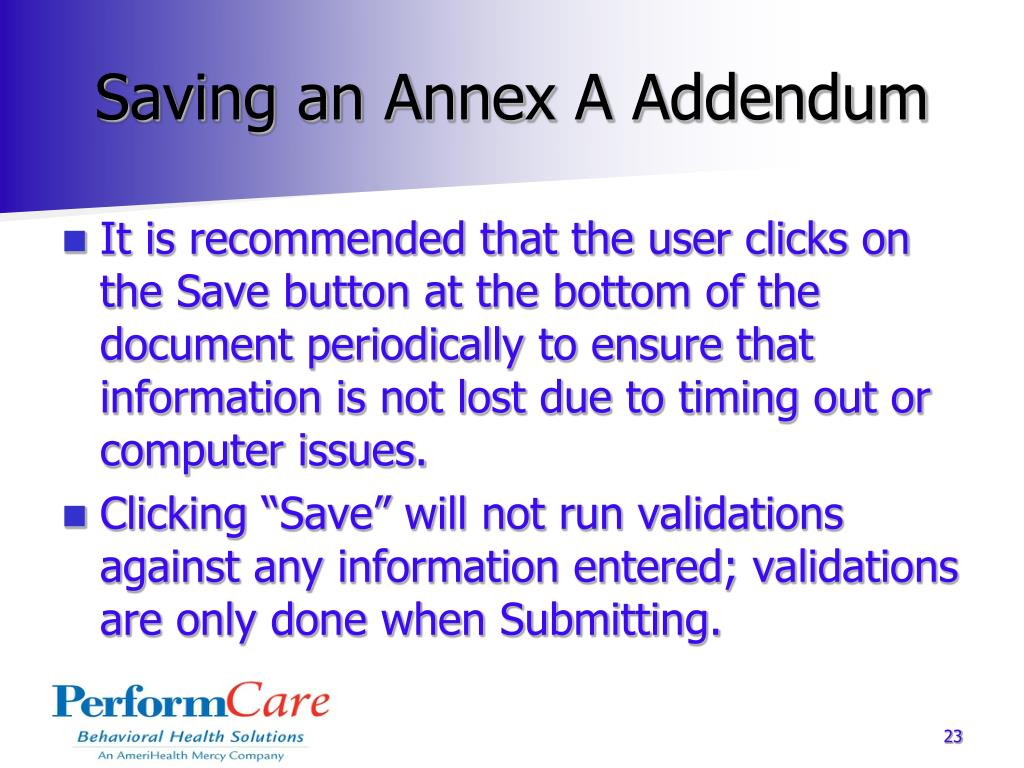 Saving an Annex A Addendum

It is recommended that the user clicks on the Save button at the bottom of the document periodically to ensure that information is not lost due to timing out or computer issues.

Clicking “Save” will not run validations against any information entered; validations are only done when Submitting.

PerformCare
Behavioral Health Solutions
An AmeriHealth Mercy Company

23